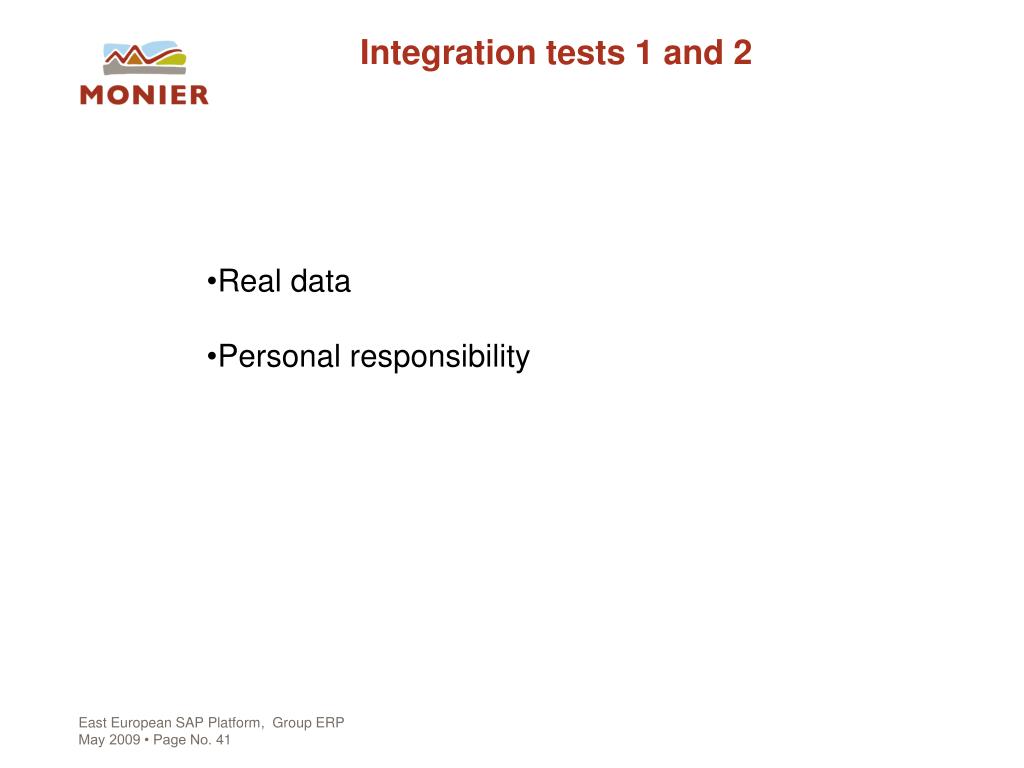 MONIER

Integration tests 1 and 2

•Real data

•Personal responsibility

East European SAP Platform, Group ERP
May 2009 • Page No. 41